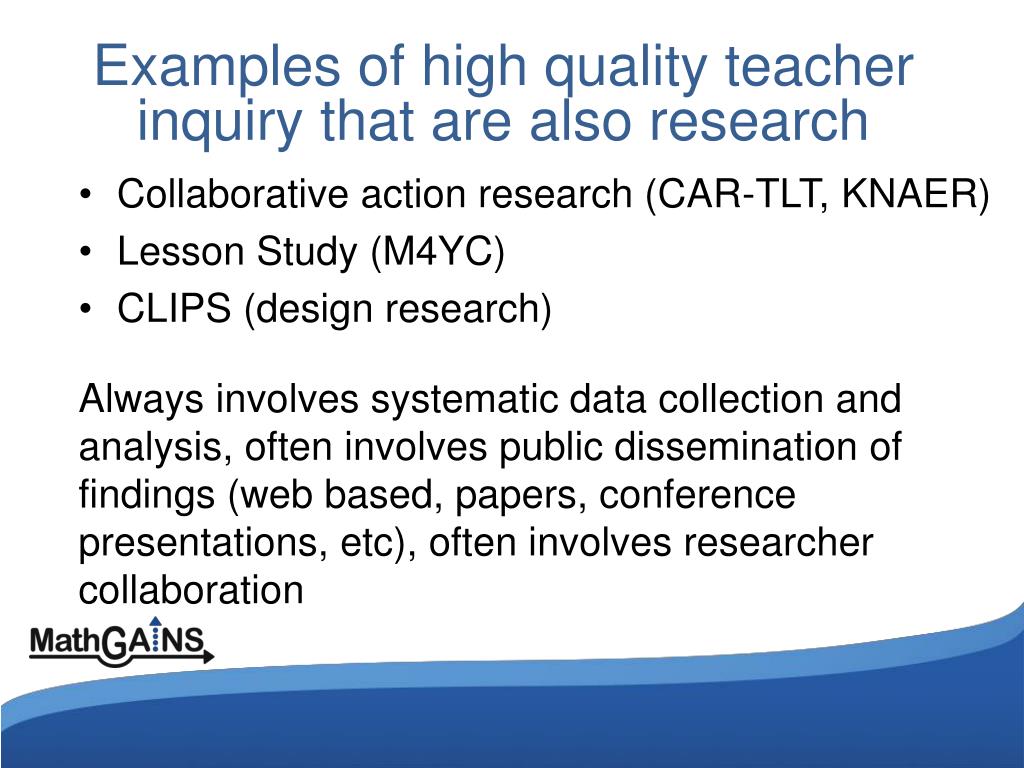 Examples of high quality teacher inquiry that are also research

• Collaborative action research (CAR-TLT, KNAER)
• Lesson Study (M4YC)
• CLIPS (design research)

Always involves systematic data collection and analysis, often involves public dissemination of findings (web based, papers, conference presentations, etc), often involves researcher collaboration

MathGAINS